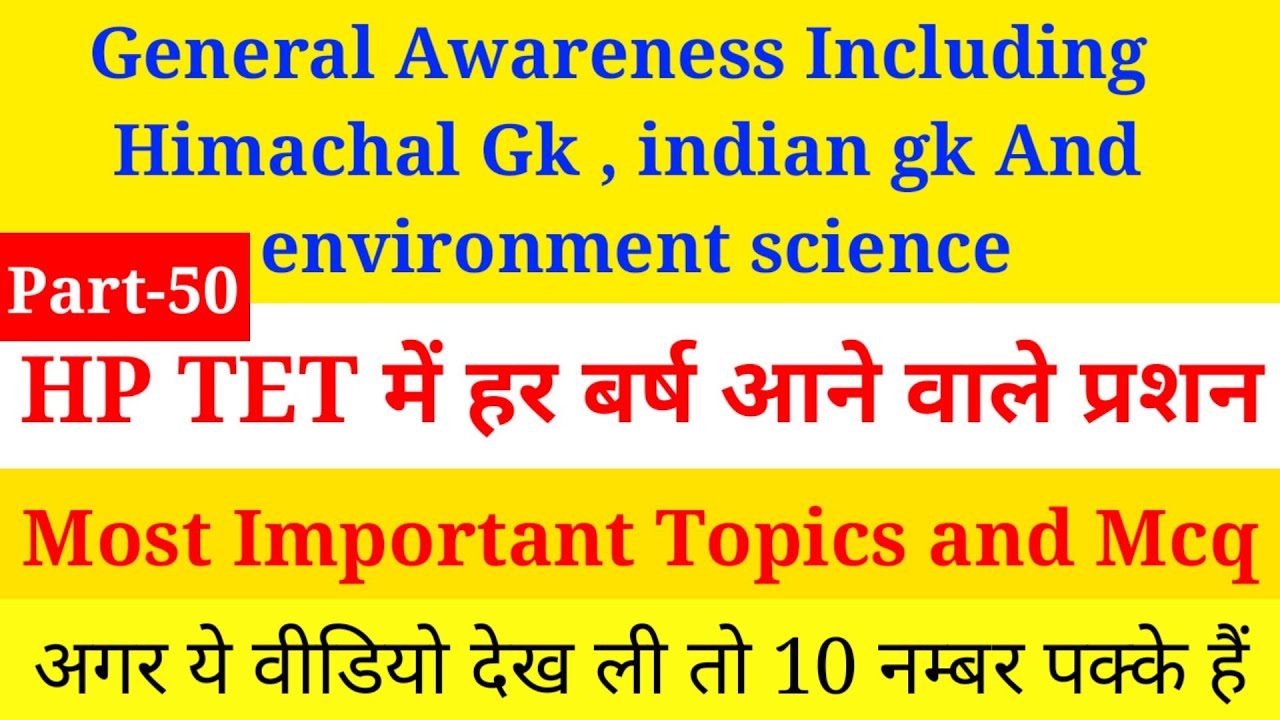 General Awareness Including Himachal Gk , indian gk And environment science

Part-50

HP TET में हर बर्ष आने वाले प्रशन

Most Important Topics and Mcq

अगर ये वीडियो देख ली तो 10 नम्बर पक्के हैं